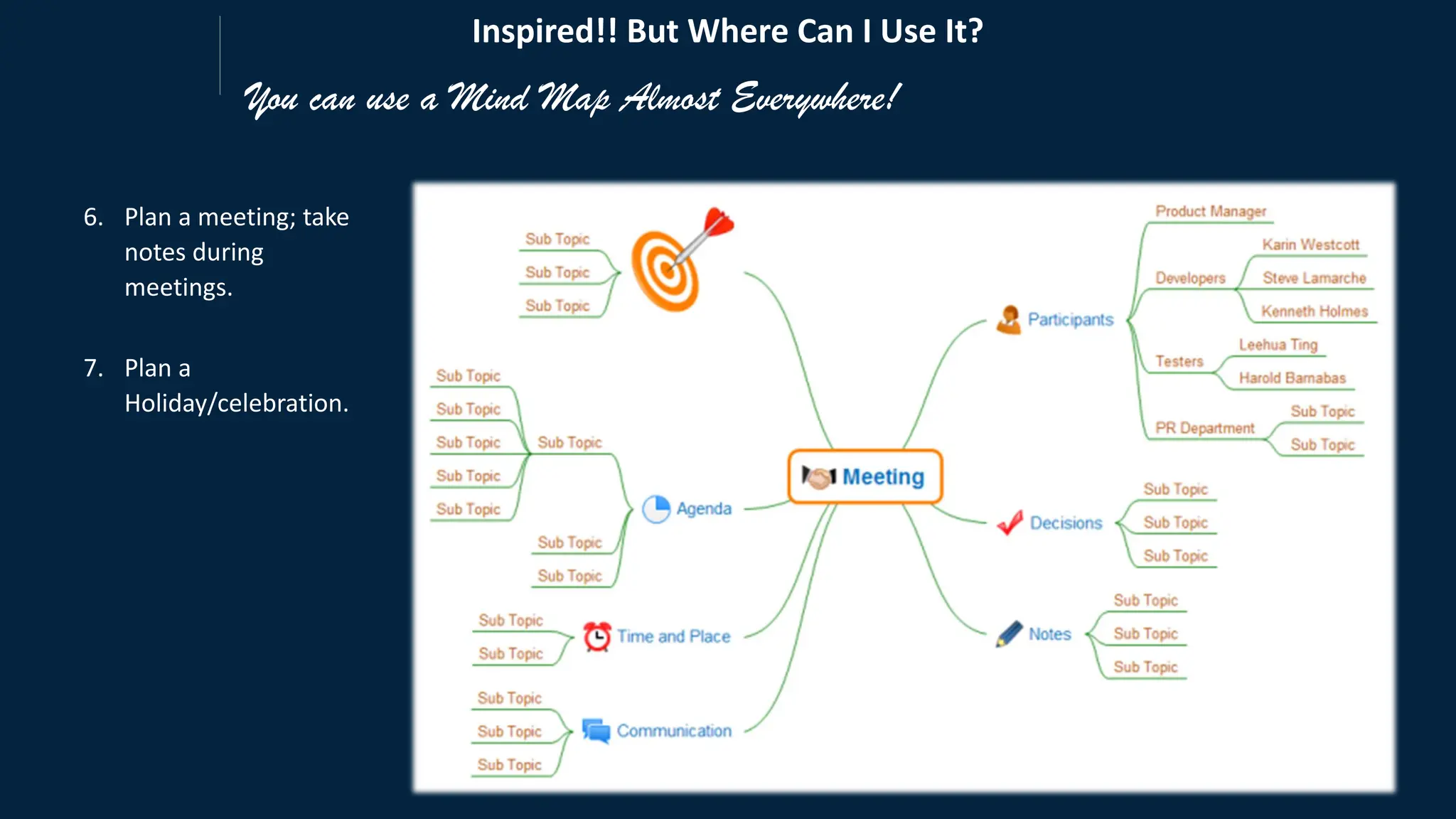 Inspired!! But Where Can I Use It?

You can use a Mind Map Almost Everywhere!

6. Plan a meeting; take notes during meetings.

7. Plan a Holiday/celebration.

Sub Topic
Sub Topic
Sub Topic

Sub Topic
Sub Topic
Sub Topic
Sub Topic
Sub Topic
Sub Topic
Sub Topic
Sub Topic
Agenda

Sub Topic
Sub Topic
Time and Place

Sub Topic
Sub Topic
Sub Topic
Communication

Meeting

Participants
Product Manager
Developers
Karin Westcott
Steve Lamarche
Kenneth Holmes
Testers
Leehua Ting
Harold Barnabas
PR Department
Sub Topic
Sub Topic

Decisions
Sub Topic
Sub Topic
Sub Topic

Notes
Sub Topic
Sub Topic
Sub Topic